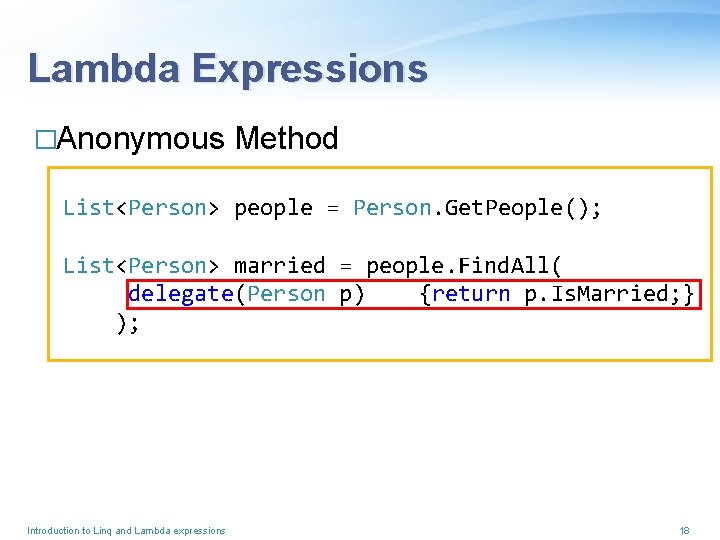 Lambda Expressions

□Anonymous Method

List<Person> people = Person.GetPeople();

List<Person> married = people.FindAll(
    delegate(Person p)    {return p.IsMarried;}
  );

Introduction to Linq and Lambda expressions

18